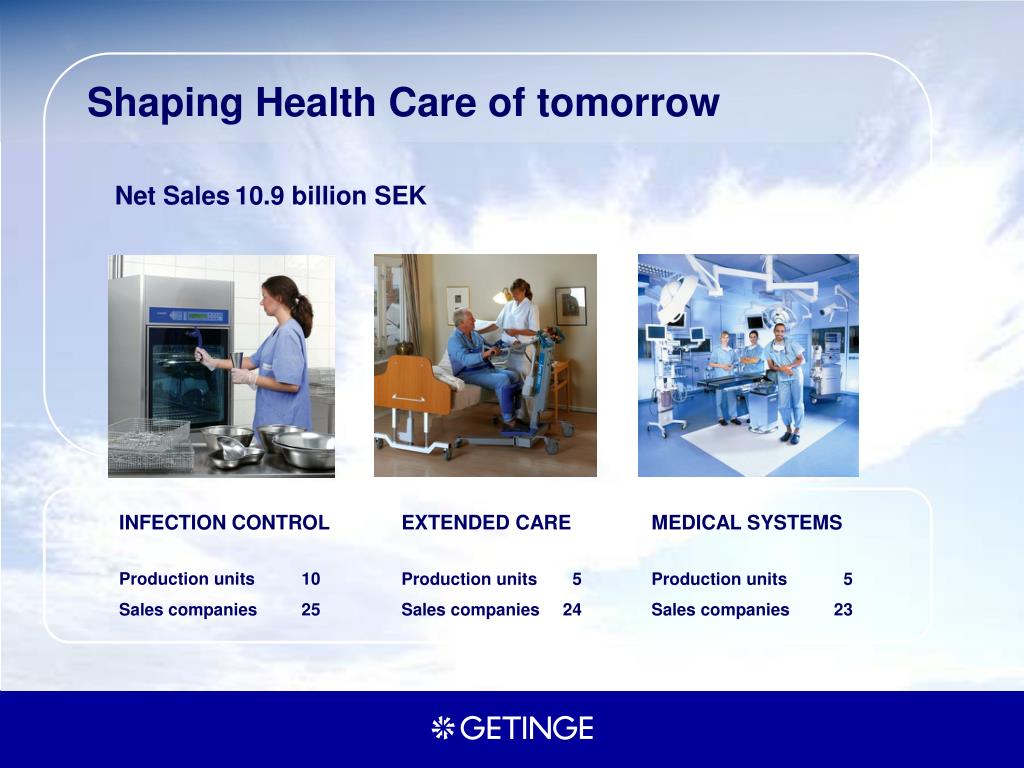 Shaping Health Care of tomorrow

Net Sales 10.9 billion SEK

INFECTION CONTROL

Production units 10
Sales companies 25

EXTENDED CARE

Production units 5
Sales companies 24

MEDICAL SYSTEMS

Production units 5
Sales companies 23

GETINGE